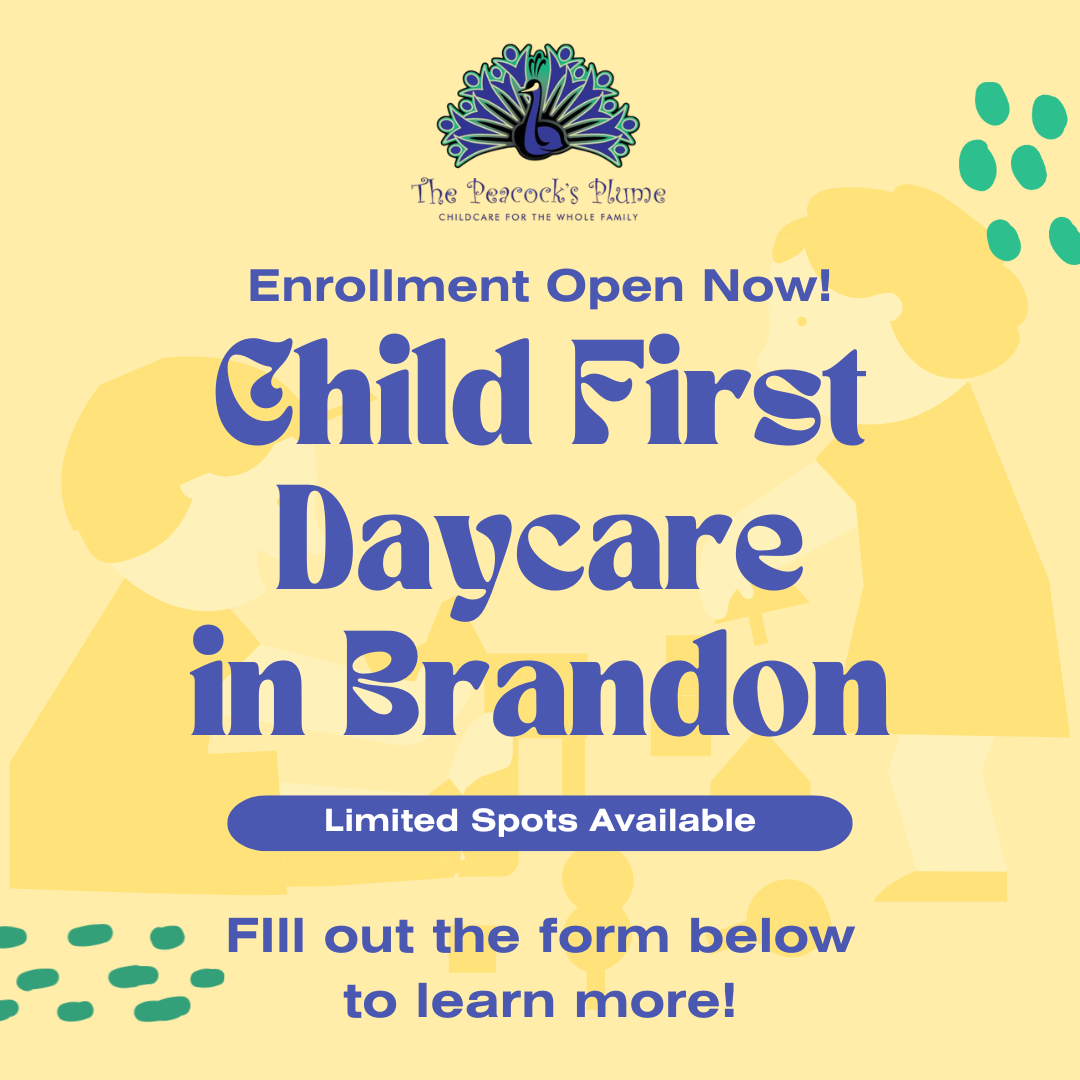 The Peacock's Plume
CHILDCARE FOR THE WHOLE FAMILY

Enrollment Open Now!

Child First Daycare in Brandon

Limited Spots Available

FIll out the form below to learn more!